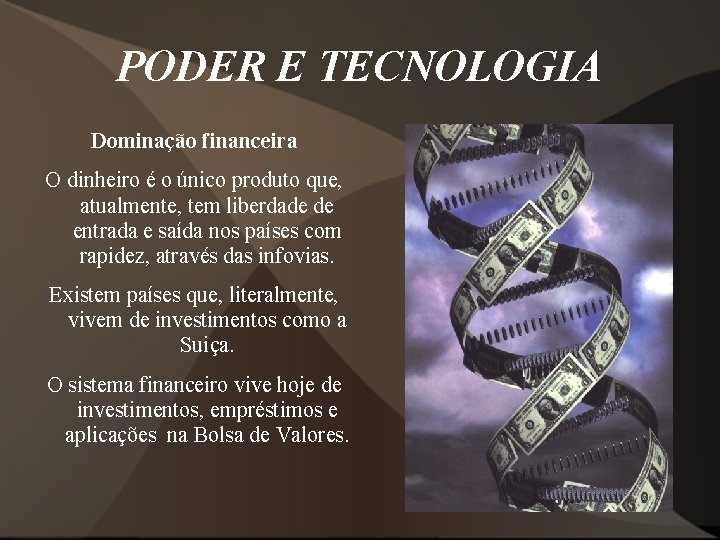 PODER E TECNOLOGIA

Dominação financeira

O dinheiro é o único produto que, atualmente, tem liberdade de entrada e saída nos países com rapidez, através das infovias.

Existem países que, literalmente, vivem de investimentos como a Suiça.

O sistema financeiro vive hoje de investimentos, empréstimos e aplicações na Bolsa de Valores.